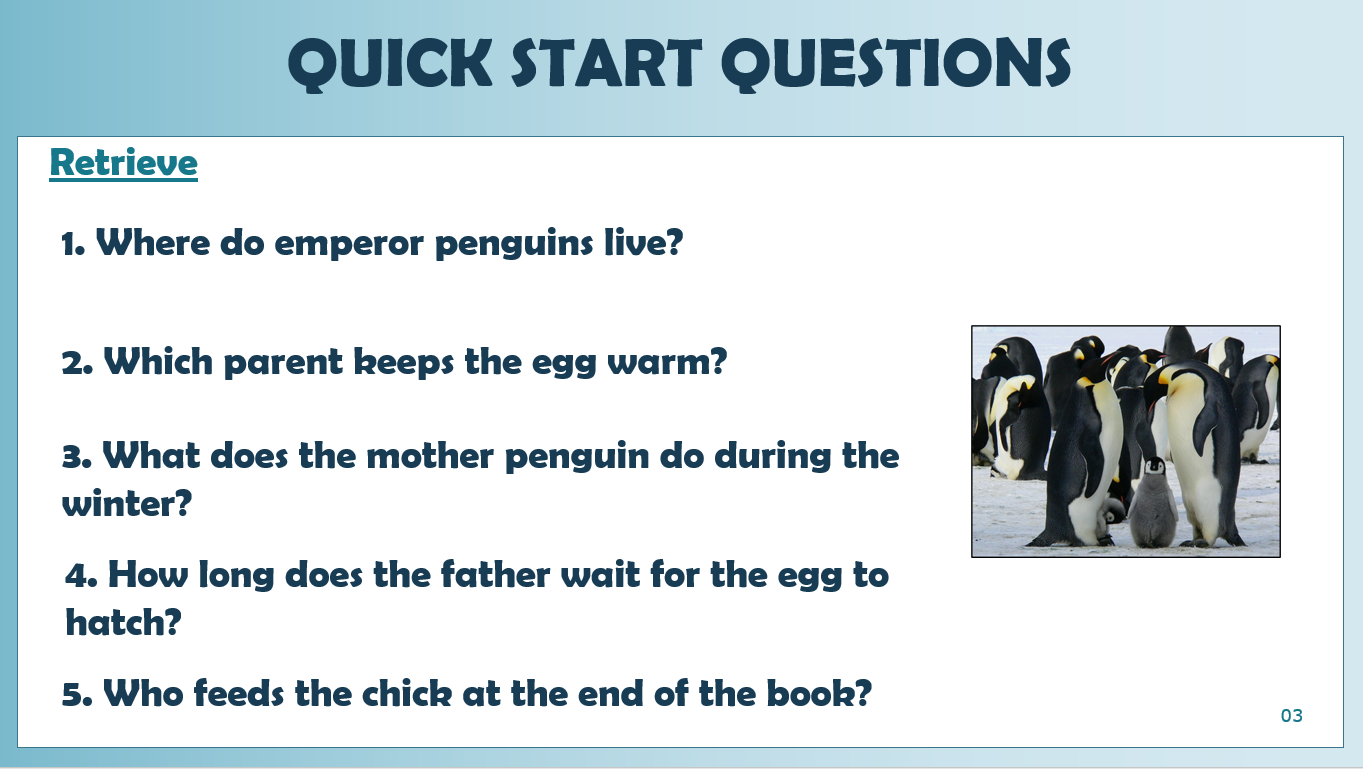 QUICK START QUESTIONS

Retrieve

1. Where do emperor penguins live?

2. Which parent keeps the egg warm?

3. What does the mother penguin do during the winter?

4. How long does the father wait for the egg to hatch?

5. Who feeds the chick at the end of the book?

03